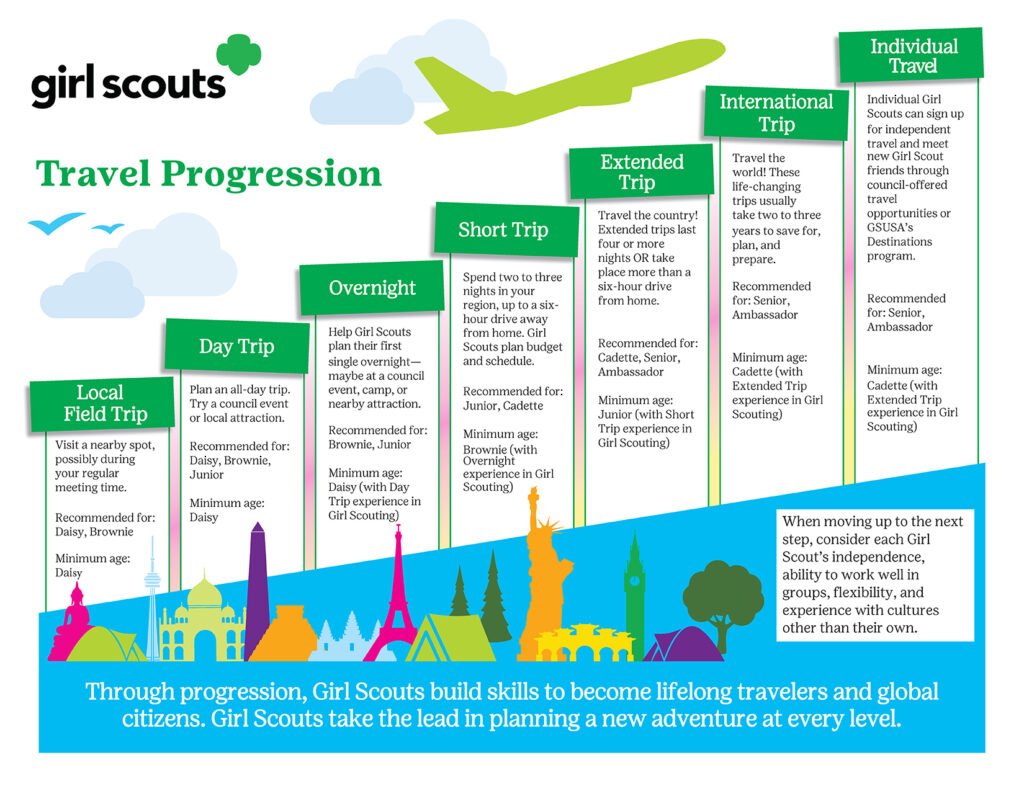 girl scouts

Travel Progression

Local Field Trip

Visit a nearby spot, possibly during your regular meeting time.

Recommended for: Daisy, Brownie

Minimum age: Daisy

Day Trip

Plan an all-day trip. Try a council event or local attraction.

Recommended for: Daisy, Brownie, Junior

Minimum age: Daisy

Overnight

Help Girl Scouts plan their first single overnight—maybe at a council event, camp, or nearby attraction.

Recommended for: Brownie, Junior

Minimum age: Daisy (with Day Trip experience in Girl Scouting)

Short Trip

Spend two to three nights in your region, up to a six-hour drive away from home. Girl Scouts plan budget and schedule.

Recommended for: Junior, Cadette

Minimum age: Brownie (with Overnight experience in Girl Scouting)

Extended Trip

Travel the country! Extended trips last four or more nights OR take place more than a six-hour drive from home.

Recommended for: Cadette, Senior, Ambassador

Minimum age: Junior (with Short Trip experience in Girl Scouting)

International Trip

Travel the world! These life-changing trips usually take two to three years to save for, plan, and prepare.

Recommended for: Senior, Ambassador

Minimum age: Cadette (with Extended Trip experience in Girl Scouting)

Individual Travel

Individual Girl Scouts can sign up for independent travel and meet new Girl Scout friends through council-offered travel opportunities or GSUSA's Destinations program.

Recommended for: Senior, Ambassador

Minimum age: Cadette (with Extended Trip experience in Girl Scouting)

When moving up to the next step, consider each Girl Scout's independence, ability to work well in groups, flexibility, and experience with cultures other than their own.

Through progression, Girl Scouts build skills to become lifelong travelers and global citizens. Girl Scouts take the lead in planning a new adventure at every level.